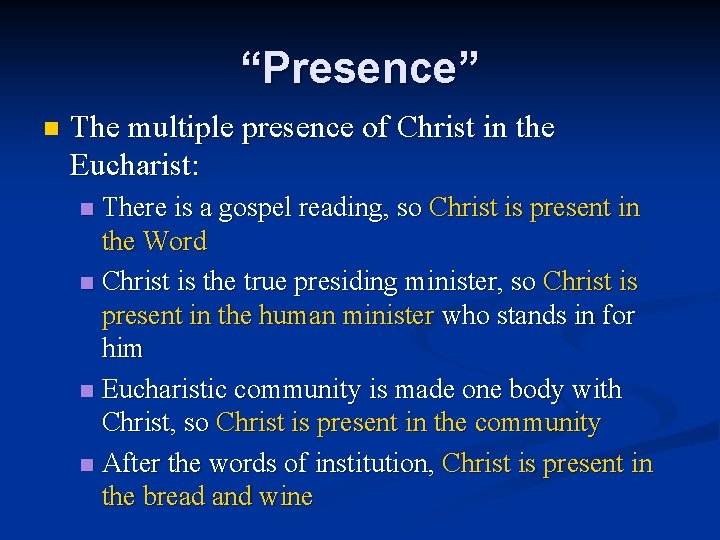 “Presence”

The multiple presence of Christ in the Eucharist:

There is a gospel reading, so Christ is present in the Word

Christ is the true presiding minister, so Christ is present in the human minister who stands in for him

Eucharistic community is made one body with Christ, so Christ is present in the community

After the words of institution, Christ is present in the bread and wine